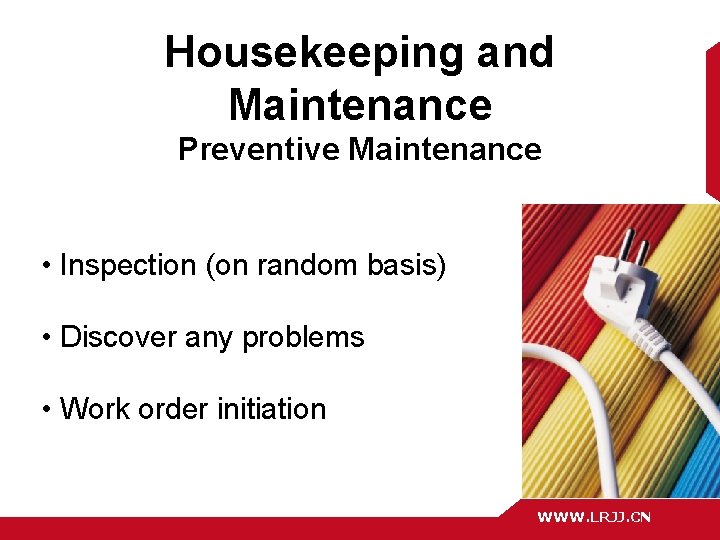 Housekeeping and Maintenance
Preventive Maintenance

• Inspection (on random basis)

• Discover any problems

• Work order initiation

WWW.LRJJ.CN